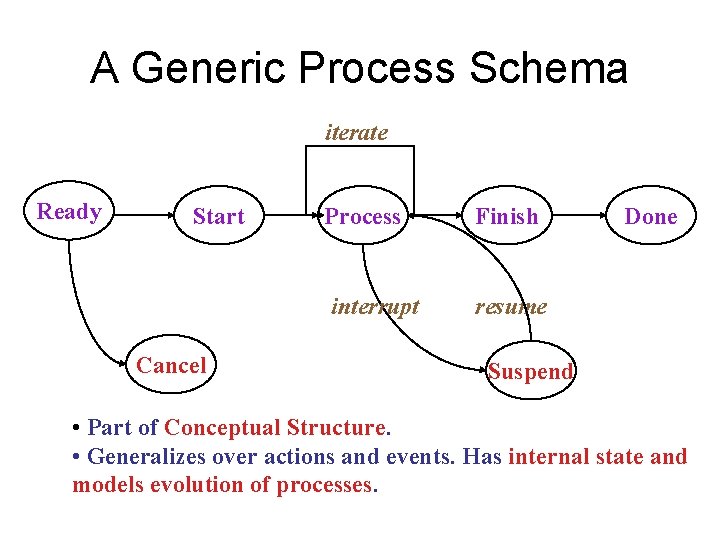 A Generic Process Schema

iterate

Ready

Start

Process

Finish

Done

interrupt

resume

Cancel

Suspend

• Part of Conceptual Structure.

• Generalizes over actions and events. Has internal state and models evolution of processes.